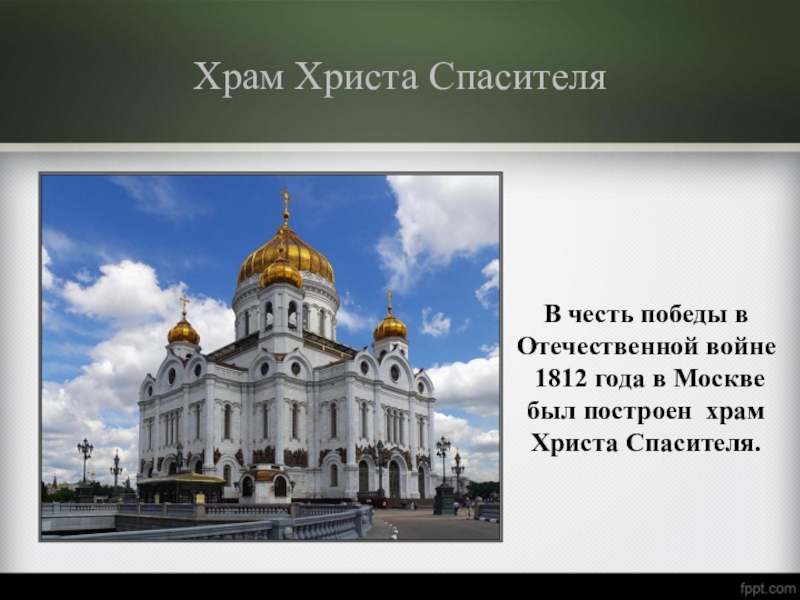 Храм Христа Спасителя

В честь победы в Отечественной войне 1812 года в Москве был построен храм Христа Спасителя.

fppt.com